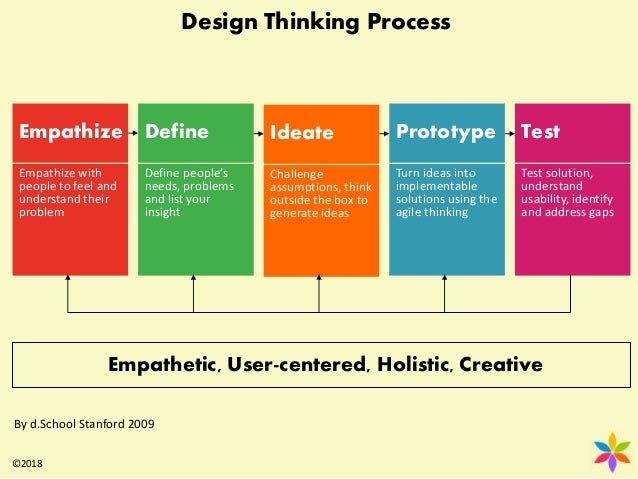 Design Thinking Process

Empathize

Empathize with people to feel and understand their problem

Define

Define people's needs, problems and list your insight

Ideate

Challenge assumptions, think outside the box to generate ideas

Prototype

Turn ideas into implementable solutions using the agile thinking

Test

Test solution, understand usability, identify and address gaps

Empathetic, User-centered, Holistic, Creative

By d.School Stanford 2009

©2018